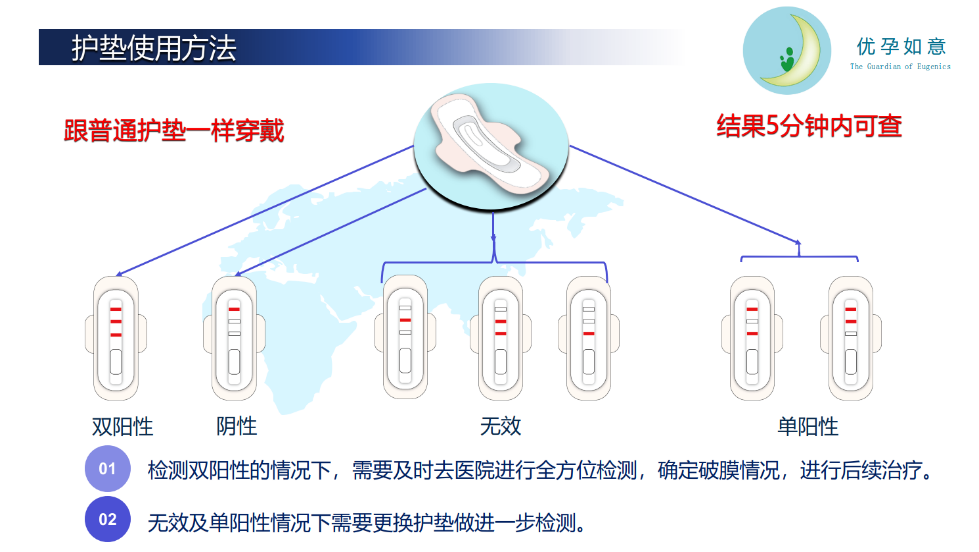 护垫使用方法

优孕如意
The Guardian of Eugenics

跟普通护垫一样穿戴

结果5分钟内可查

双阳性　阴性　无效　单阳性

01 检测双阳性的情况下，需要及时去医院进行全方位检测，确定破膜情况，进行后续治疗。

02 无效及单阳性情况下需要更换护垫做进一步检测。